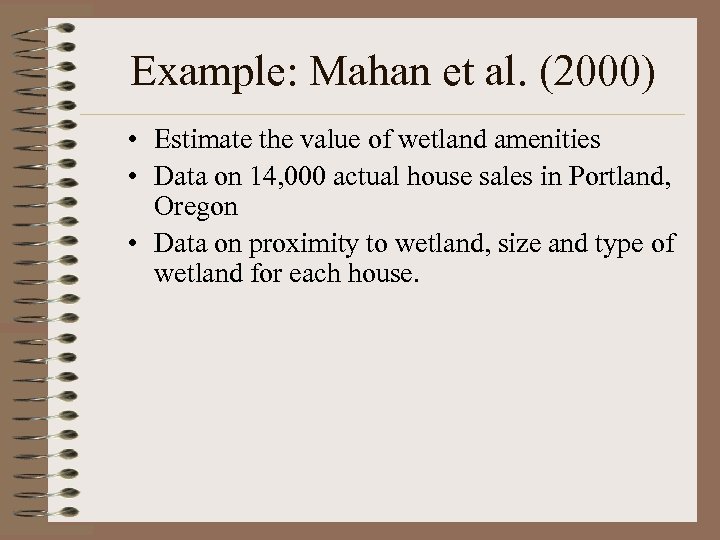 Example: Mahan et al. (2000)

• Estimate the value of wetland amenities
• Data on 14,000 actual house sales in Portland, Oregon
• Data on proximity to wetland, size and type of wetland for each house.